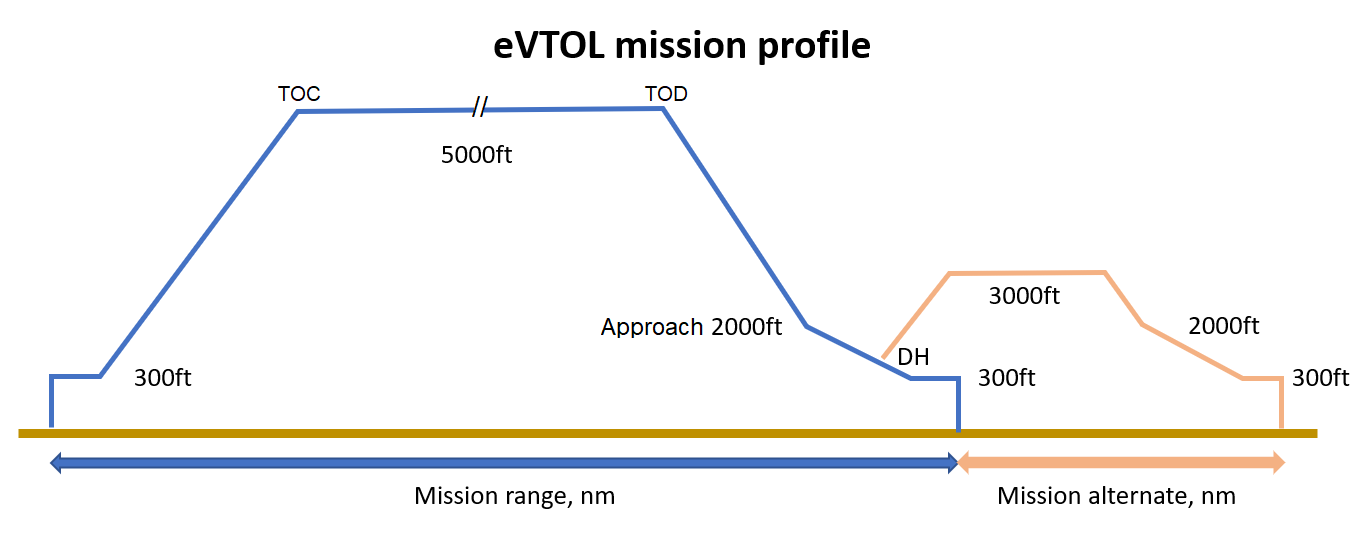 eVTOL mission profile

TOC

//

TOD

5000ft

3000ft

Approach 2000ft

2000ft

DH

300ft

300ft

300ft

Mission range, nm

Mission alternate, nm